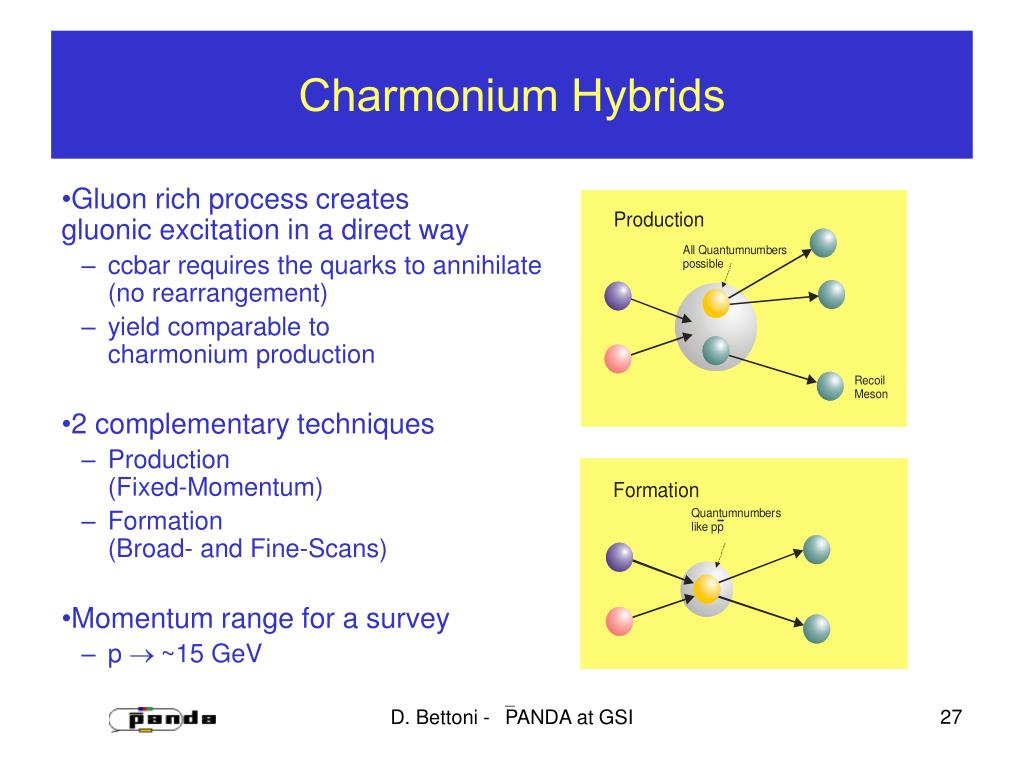 Charmonium Hybrids

•Gluon rich process creates gluonic excitation in a direct way

– ccbar requires the quarks to annihilate (no rearrangement)

– yield comparable to charmonium production

•2 complementary techniques

– Production (Fixed-Momentum)

– Formation (Broad- and Fine-Scans)

•Momentum range for a survey

– p $\rightarrow$ ~15 GeV

Production

All Quantumnumbers possible

Recoil Meson

Formation

Quantumnumbers like $p\bar{p}$

panda

D. Bettoni - $\bar{P}$ANDA at GSI

27